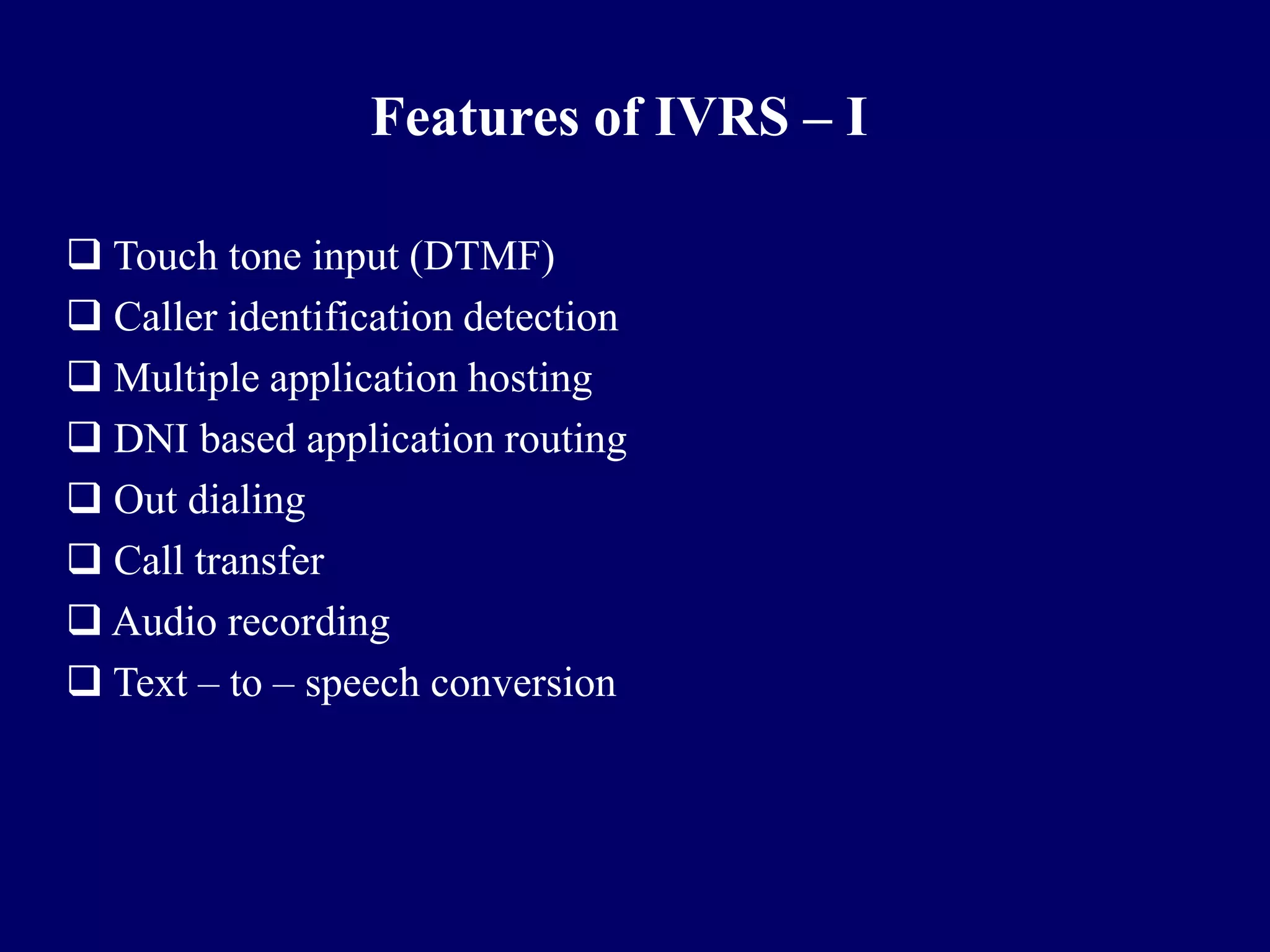 Features of IVRS – I

❑ Touch tone input (DTMF)
❑ Caller identification detection
❑ Multiple application hosting
❑ DNI based application routing
❑ Out dialing
❑ Call transfer
❑ Audio recording
❑ Text – to – speech conversion